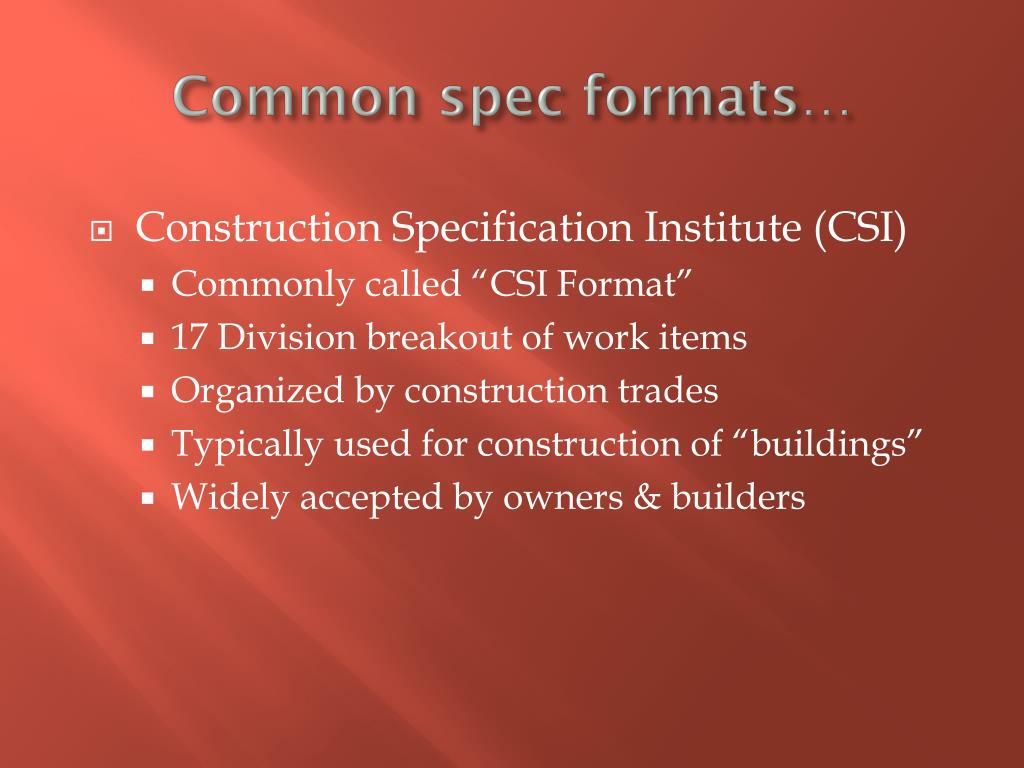 Common spec formats…

Construction Specification Institute (CSI)
Commonly called “CSI Format”
17 Division breakout of work items
Organized by construction trades
Typically used for construction of “buildings”
Widely accepted by owners & builders